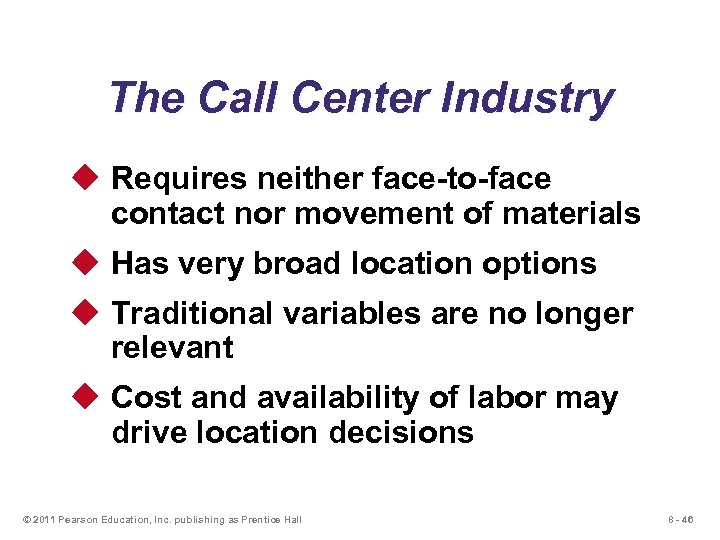 The Call Center Industry

◆ Requires neither face-to-face contact nor movement of materials

◆ Has very broad location options

◆ Traditional variables are no longer relevant

◆ Cost and availability of labor may drive location decisions

© 2011 Pearson Education, Inc. publishing as Prentice Hall

8 - 46